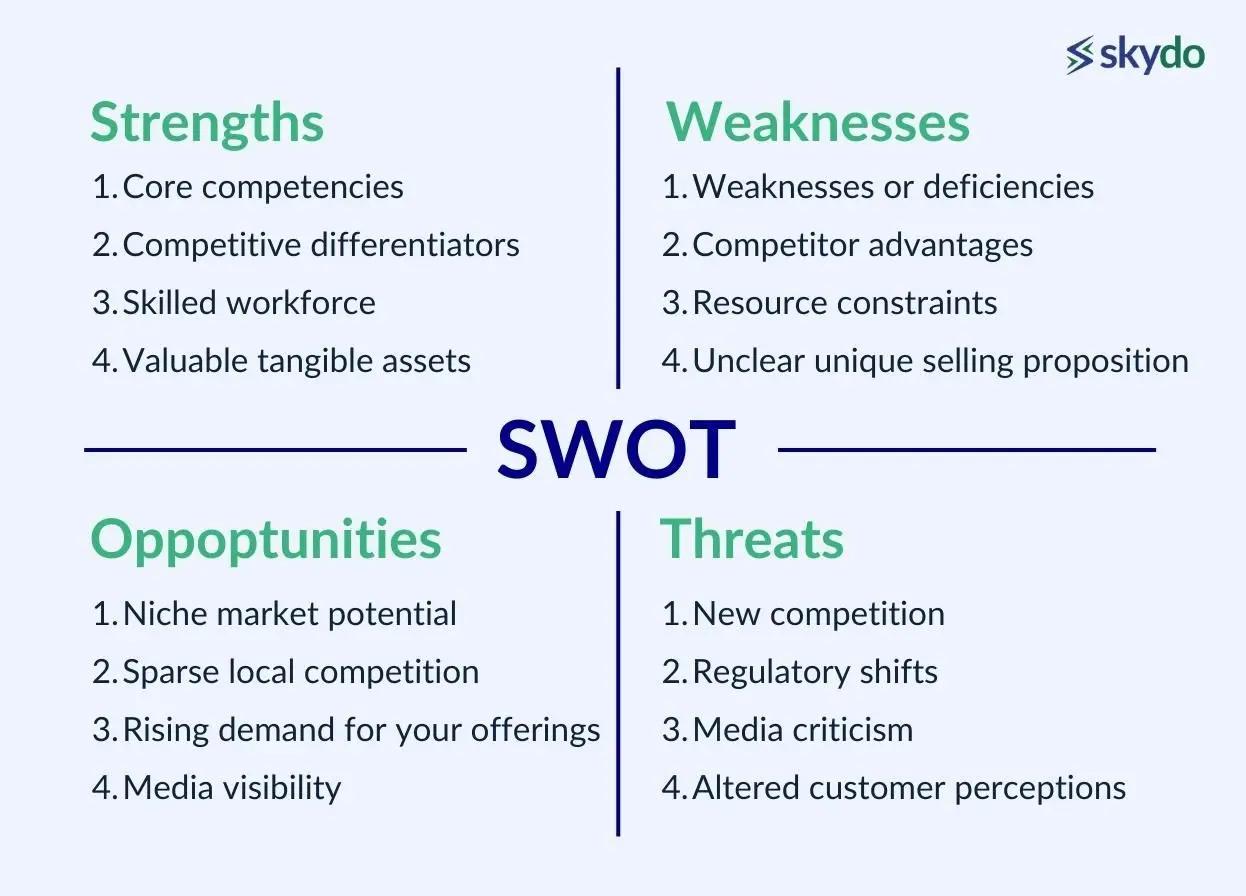 skydo

Strengths
1. Core competencies
2. Competitive differentiators
3. Skilled workforce
4. Valuable tangible assets

Weaknesses
1. Weaknesses or deficiencies
2. Competitor advantages
3. Resource constraints
4. Unclear unique selling proposition

SWOT

Oppoptunities
1. Niche market potential
2. Sparse local competition
3. Rising demand for your offerings
4. Media visibility

Threats
1. New competition
2. Regulatory shifts
3. Media criticism
4. Altered customer perceptions